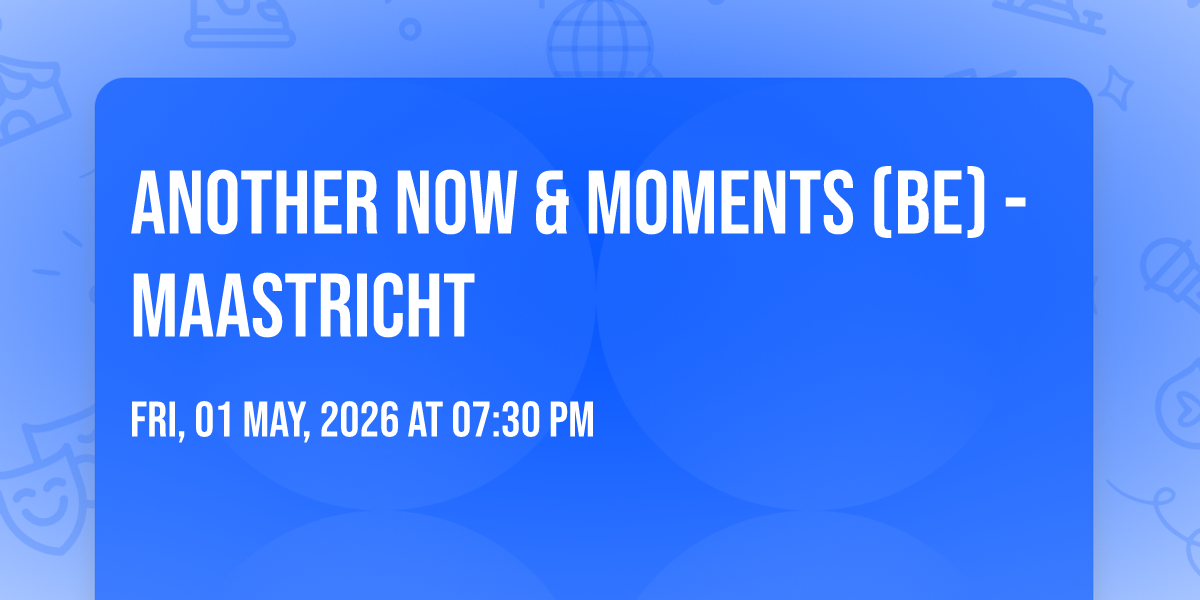 ANOTHER NOW & MOMENTS (BE) - MAASTRICHT

FRI, 01 MAY, 2026 AT 07:30 PM